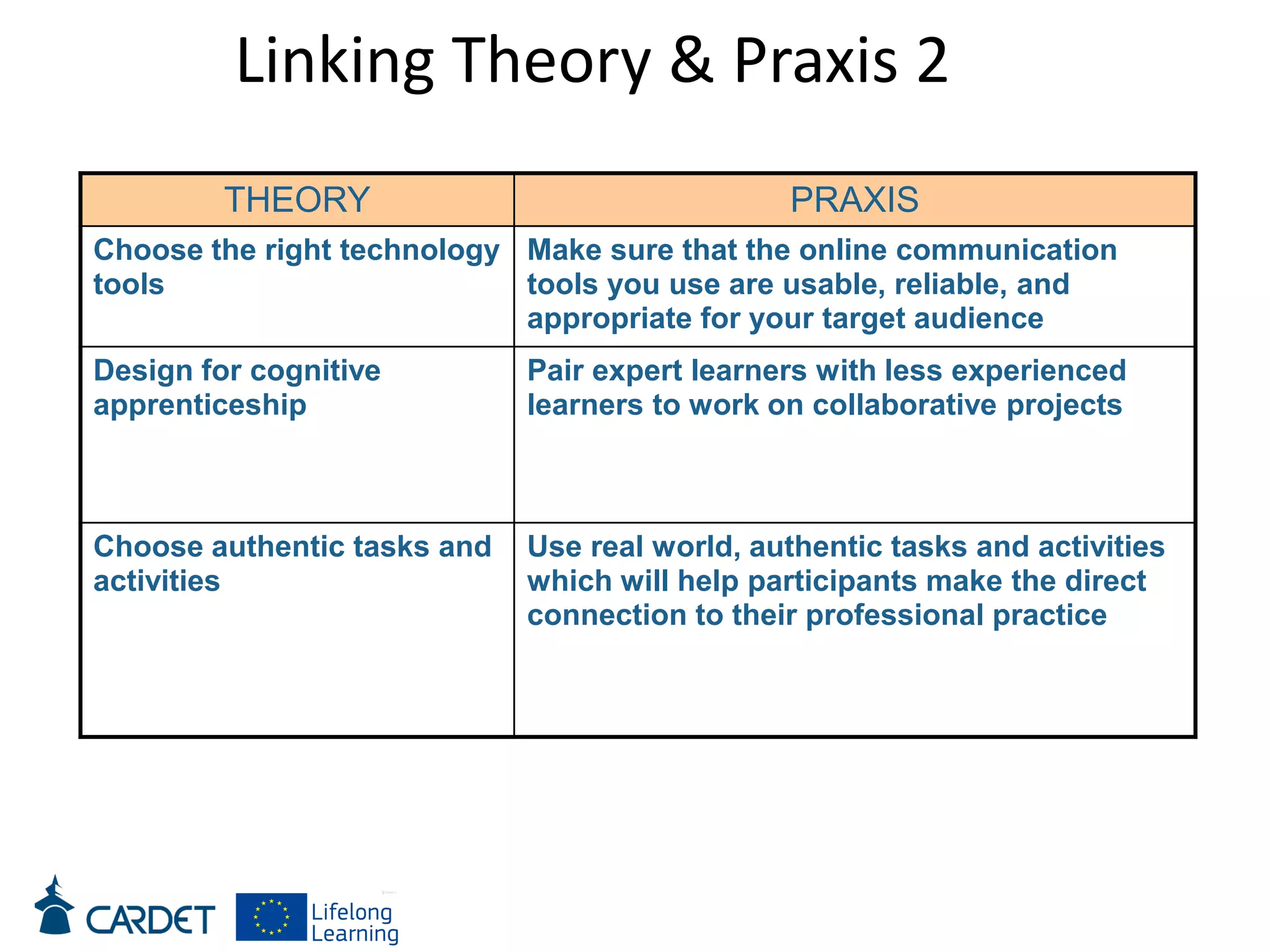 Linking Theory & Praxis 2

| THEORY | PRAXIS |
|---|---|
| Choose the right technology tools | Make sure that the online communication tools you use are usable, reliable, and appropriate for your target audience |
| Design for cognitive apprenticeship | Pair expert learners with less experienced learners to work on collaborative projects |
| Choose authentic tasks and activities | Use real world, authentic tasks and activities which will help participants make the direct connection to their professional practice |

CARDET

Lifelong Learning